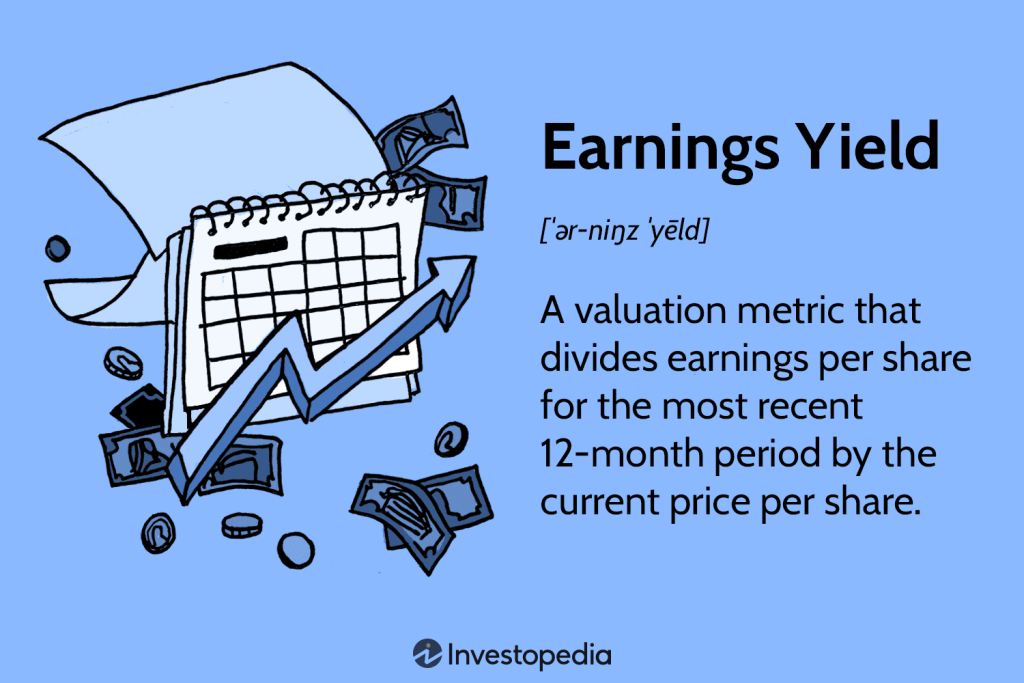 Earnings Yield

[ˈər-niŋz ˈyēld]

A valuation metric that divides earnings per share for the most recent 12-month period by the current price per share.

Investopedia